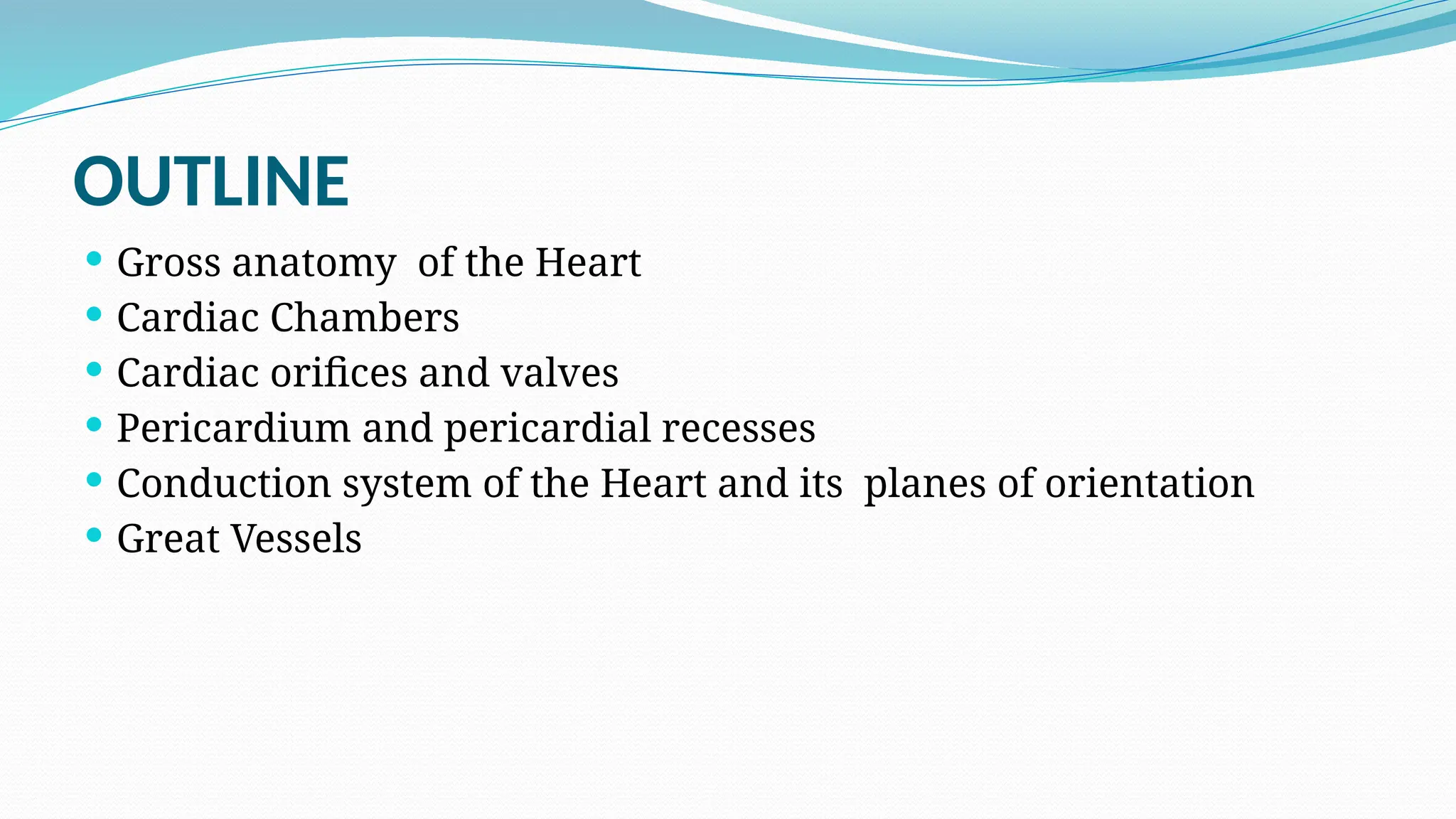 OUTLINE

- Gross anatomy of the Heart
- Cardiac Chambers
- Cardiac orifices and valves
- Pericardium and pericardial recesses
- Conduction system of the Heart and its planes of orientation
- Great Vessels